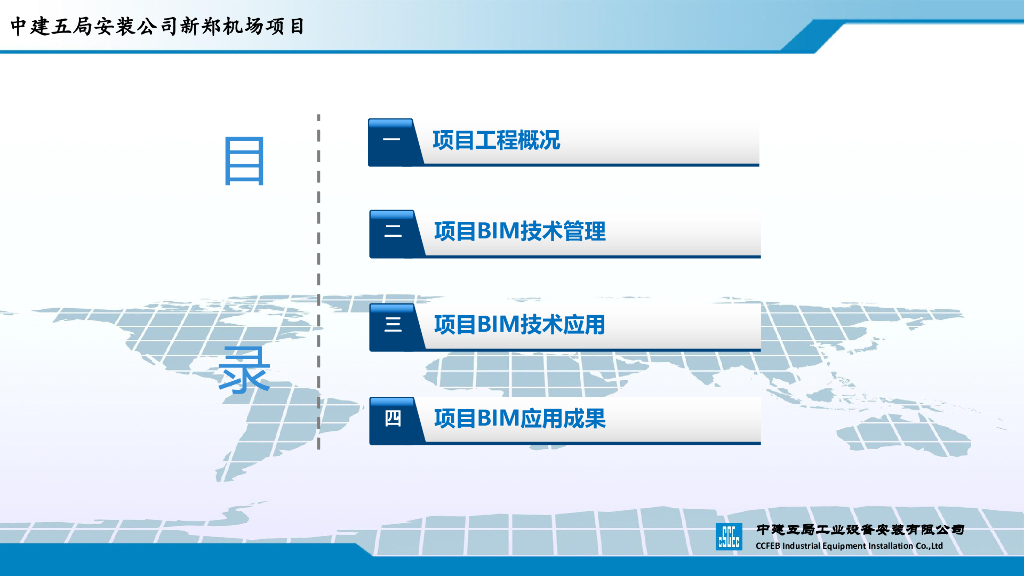 中建五局安装公司新郑机场项目

目

录

一 项目工程概况

二 项目BIM技术管理

三 项目BIM技术应用

四 项目BIM应用成果

中建五局工业设备安装有限公司
CCFEB Industrial Equipment Installation Co.,Ltd